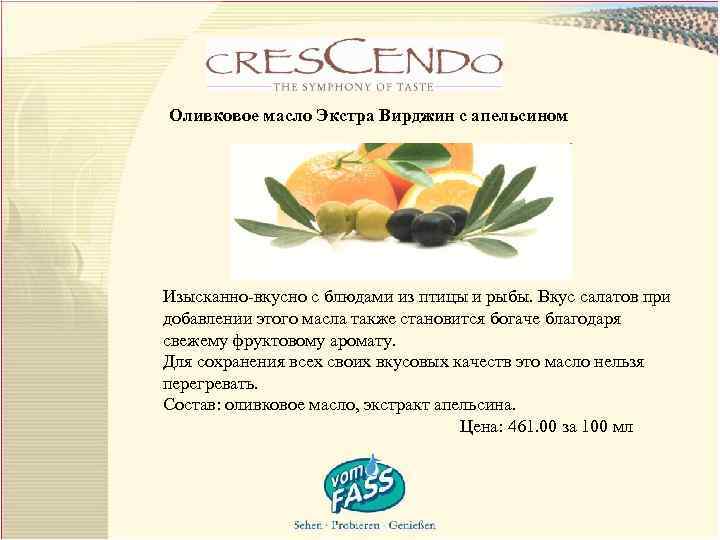 CRESCENDO
THE SYMPHONY OF TASTE

Оливковое масло Экстра Вирджин с апельсином

Изысканно-вкусно с блюдами из птицы и рыбы. Вкус салатов при добавлении этого масла также становится богаче благодаря свежему фруктовому аромату.
Для сохранения всех своих вкусовых качеств это масло нельзя перегревать.
Состав: оливковое масло, экстракт апельсина.
Цена: 461.00 за 100 мл

vom FASS
Sehen · Probieren · Genießen